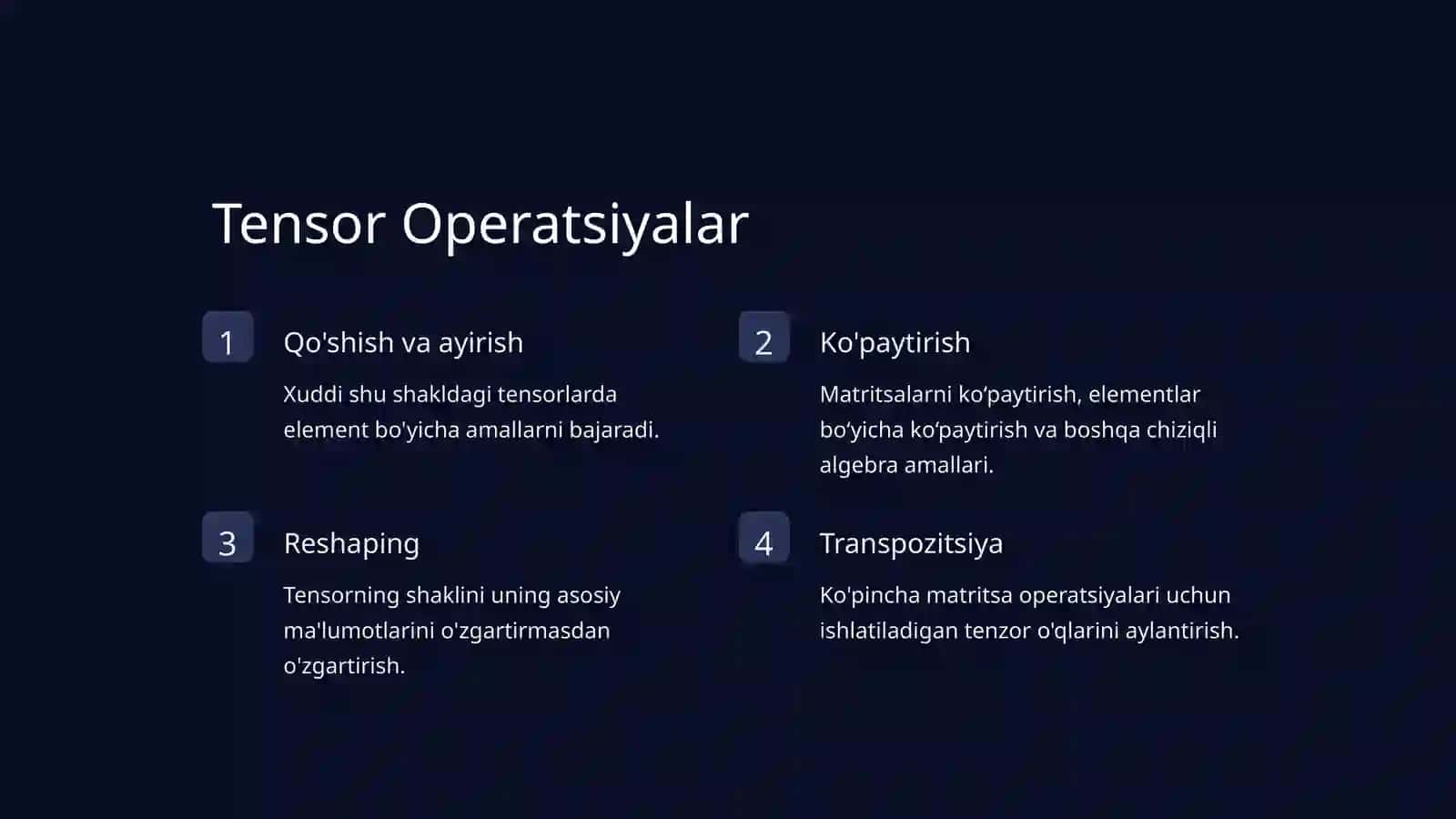 Tensor Operatsiyalar

1

Qo'shish va ayirish

Xuddi shu shakldagi tensorlarda element bo'yicha amallarni bajaradi.

2

Ko'paytirish

Matritsalarni ko‘paytirish, elementlar bo‘yicha ko‘paytirish va boshqa chiziqli algebra amallari.

3

Reshaping

Tensorning shaklini uning asosiy ma'lumotlarini o'zgartirmasdan o'zgartirish.

4

Transpozitsiya

Ko'pincha matritsa operatsiyalari uchun ishlatiladigan tenzor o'qlarini aylantirish.